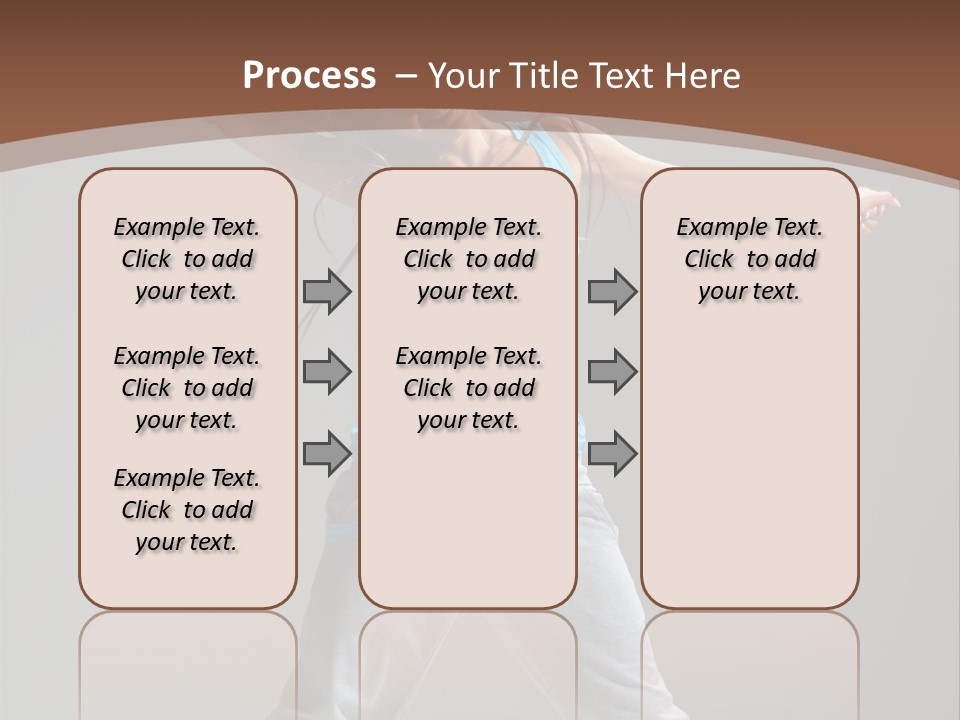 Process – Your Title Text Here

Example Text. Click to add your text.

Example Text. Click to add your text.

Example Text. Click to add your text.

Example Text. Click to add your text.

Example Text. Click to add your text.

Example Text. Click to add your text.